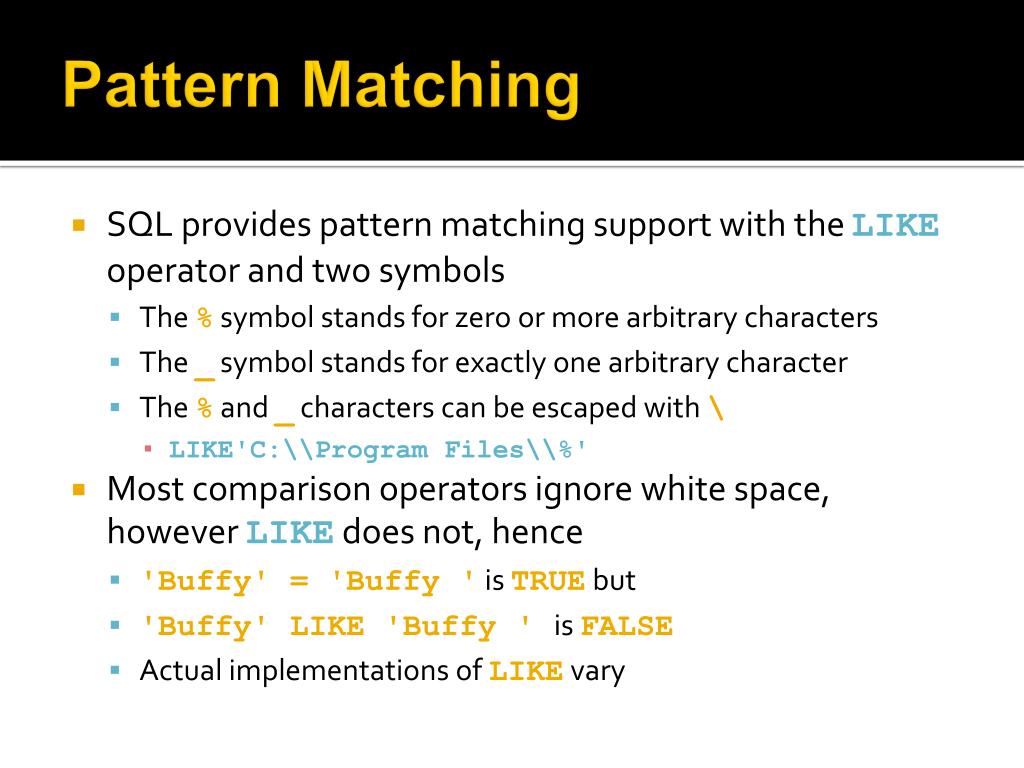 Pattern Matching

SQL provides pattern matching support with the LIKE operator and two symbols

The % symbol stands for zero or more arbitrary characters

The _ symbol stands for exactly one arbitrary character

The % and _ characters can be escaped with \

LIKE'C:\\Program Files\\%'

Most comparison operators ignore white space, however LIKE does not, hence

'Buffy' = 'Buffy ' is TRUE but

'Buffy' LIKE 'Buffy ' is FALSE

Actual implementations of LIKE vary